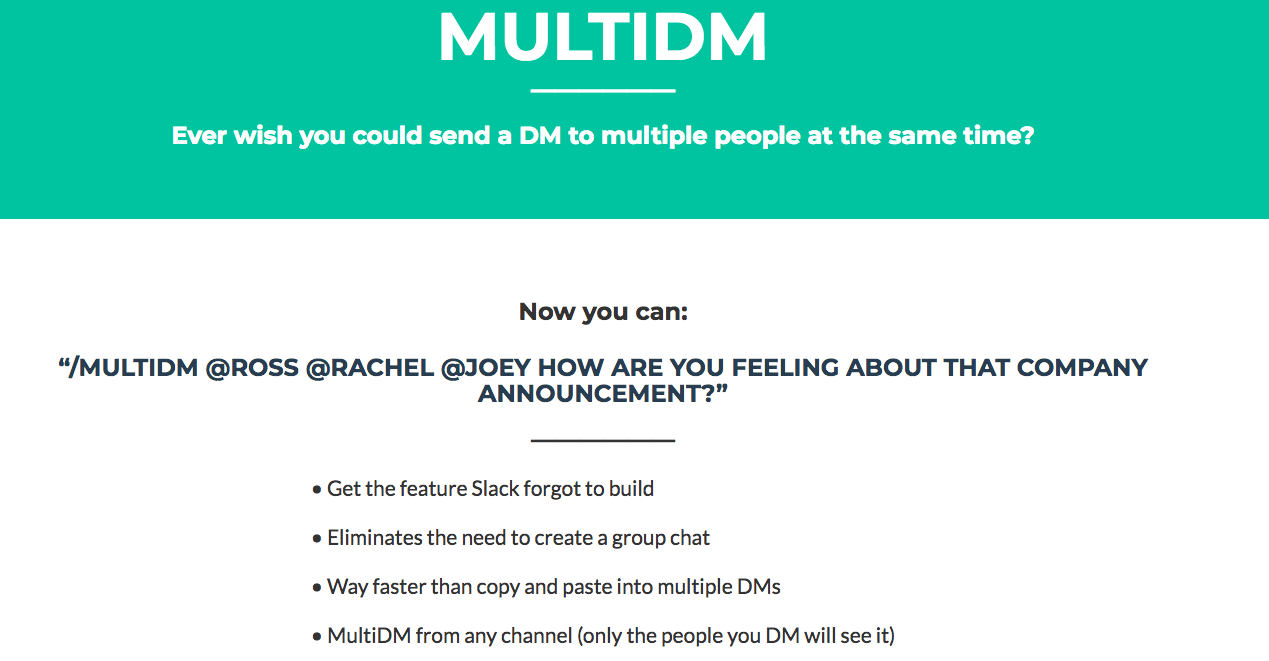 MULTIDM

Ever wish you could send a DM to multiple people at the same time?

Now you can:

“/MULTIDM @ROSS @RACHEL @JOEY HOW ARE YOU FEELING ABOUT THAT COMPANY ANNOUNCEMENT?”

• Get the feature Slack forgot to build

• Eliminates the need to create a group chat

• Way faster than copy and paste into multiple DMs

• MultiDM from any channel (only the people you DM will see it)